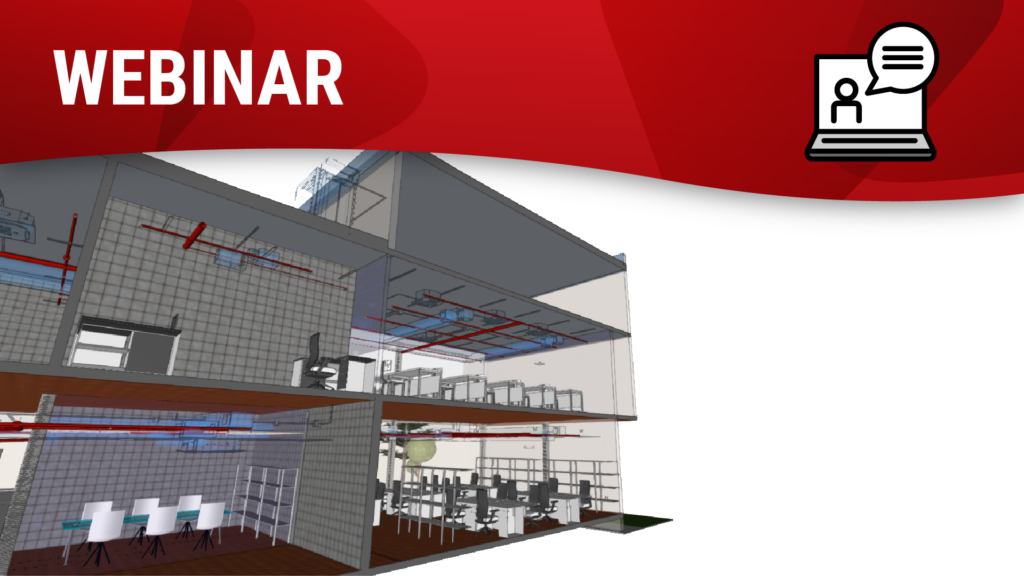 WEBINAR